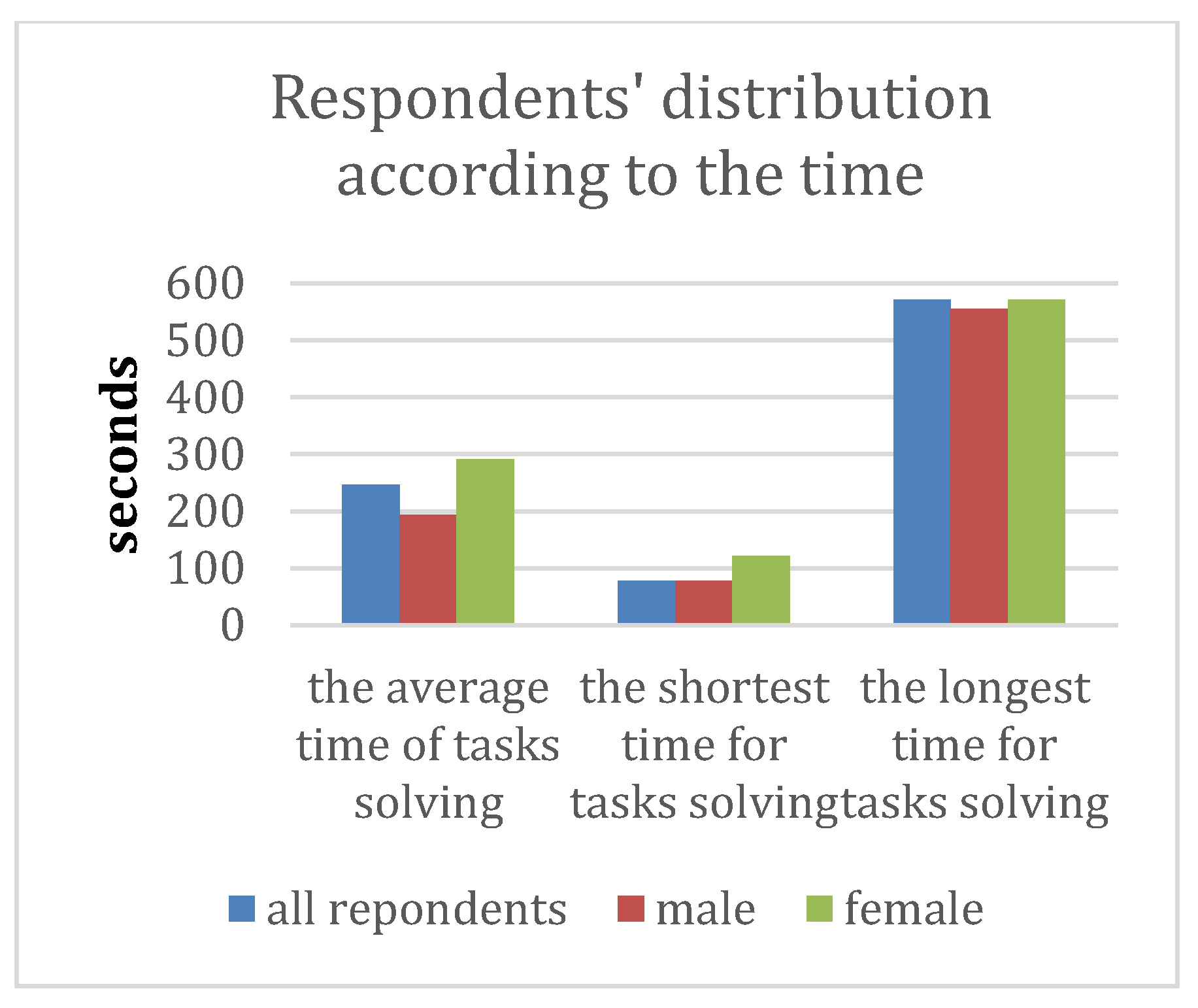 Respondents' distribution according to the time

seconds

600
500
400
300
200
100
0

the average time of tasks solving

the shortest time for tasks solving

the longest time for tasks solving

all repondents
male
female